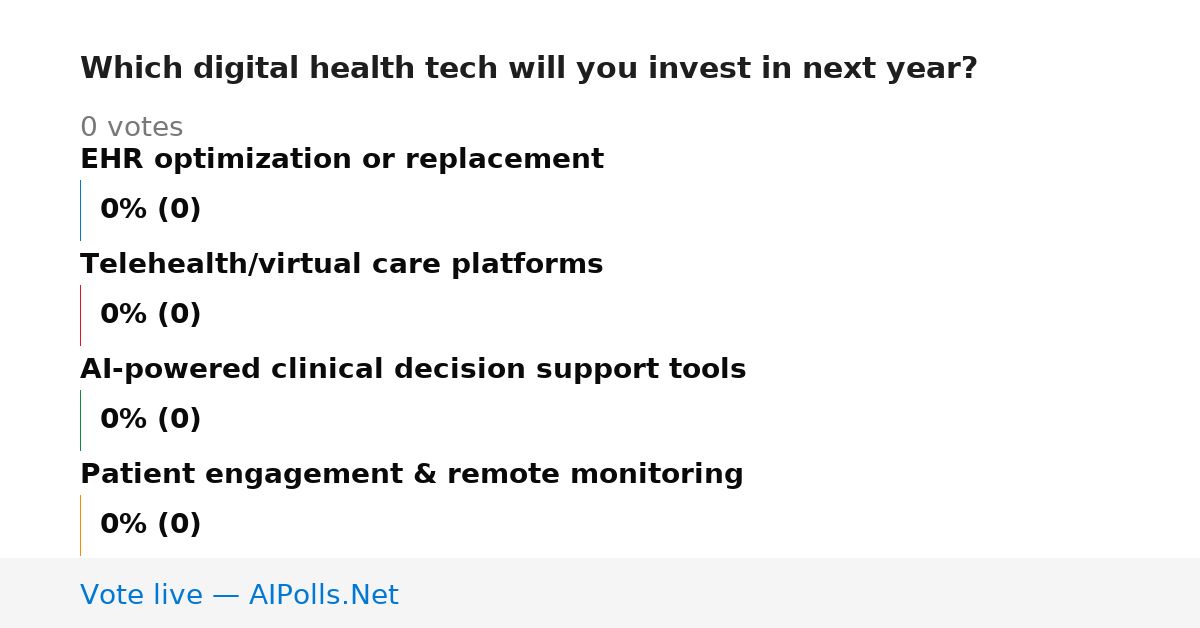 Which digital health tech will you invest in next year?

0 votes

EHR optimization or replacement

0% (0)

Telehealth/virtual care platforms

0% (0)

AI-powered clinical decision support tools

0% (0)

Patient engagement & remote monitoring

0% (0)

Vote live — AIPolls.Net